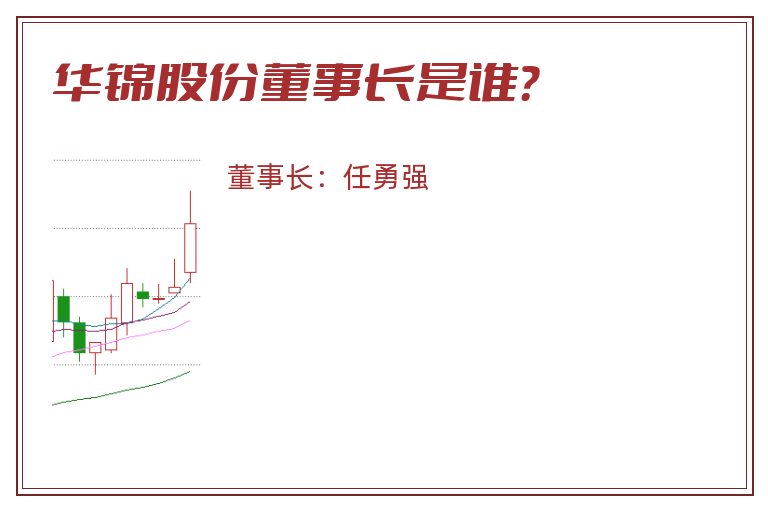 华锦股份董事长是谁?

董事长：任勇强